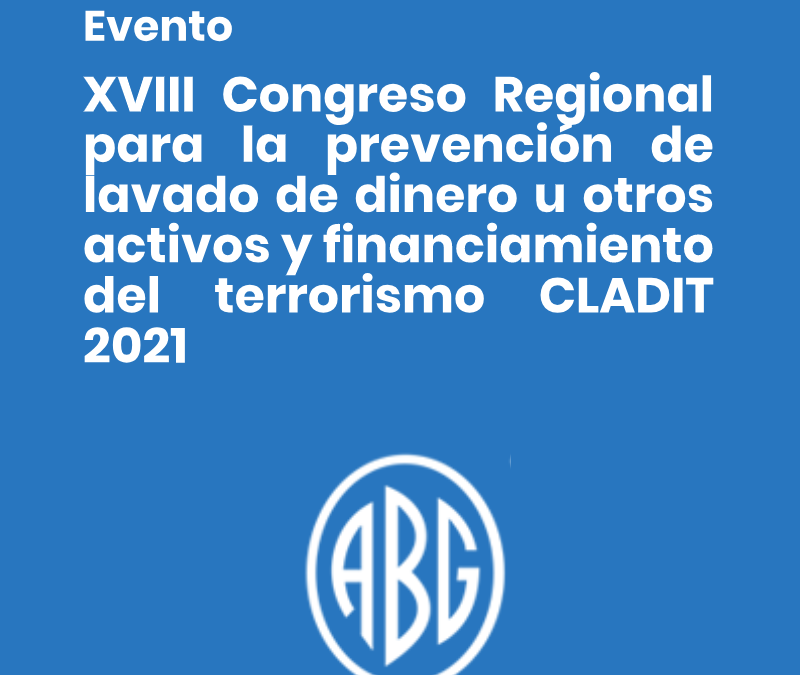 Evento

XVIII Congreso Regional para la prevención de lavado de dinero u otros activos y financiamiento del terrorismo CLADIT 2021

ABG